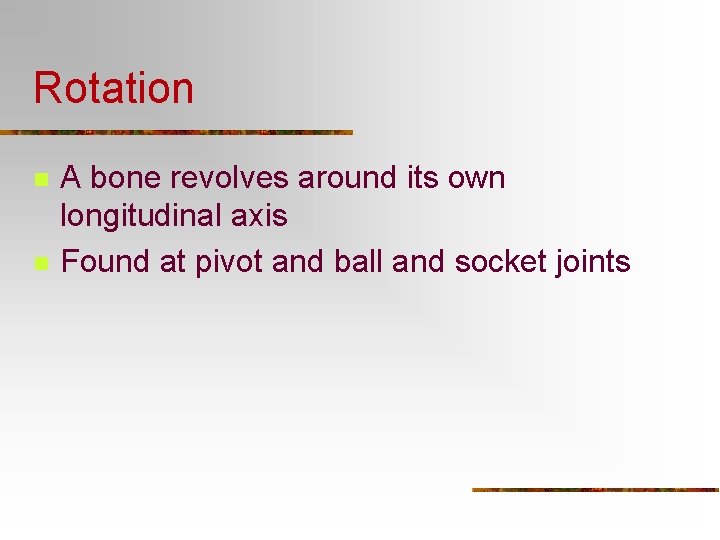 Rotation

A bone revolves around its own longitudinal axis

Found at pivot and ball and socket joints